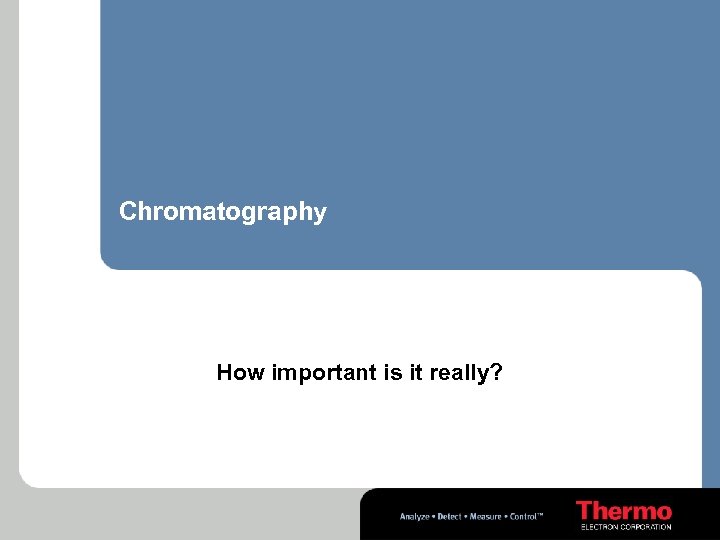 Chromatography

How important is it really?

Analyze • Detect • Measure • Control™

Thermo
ELECTRON CORPORATION